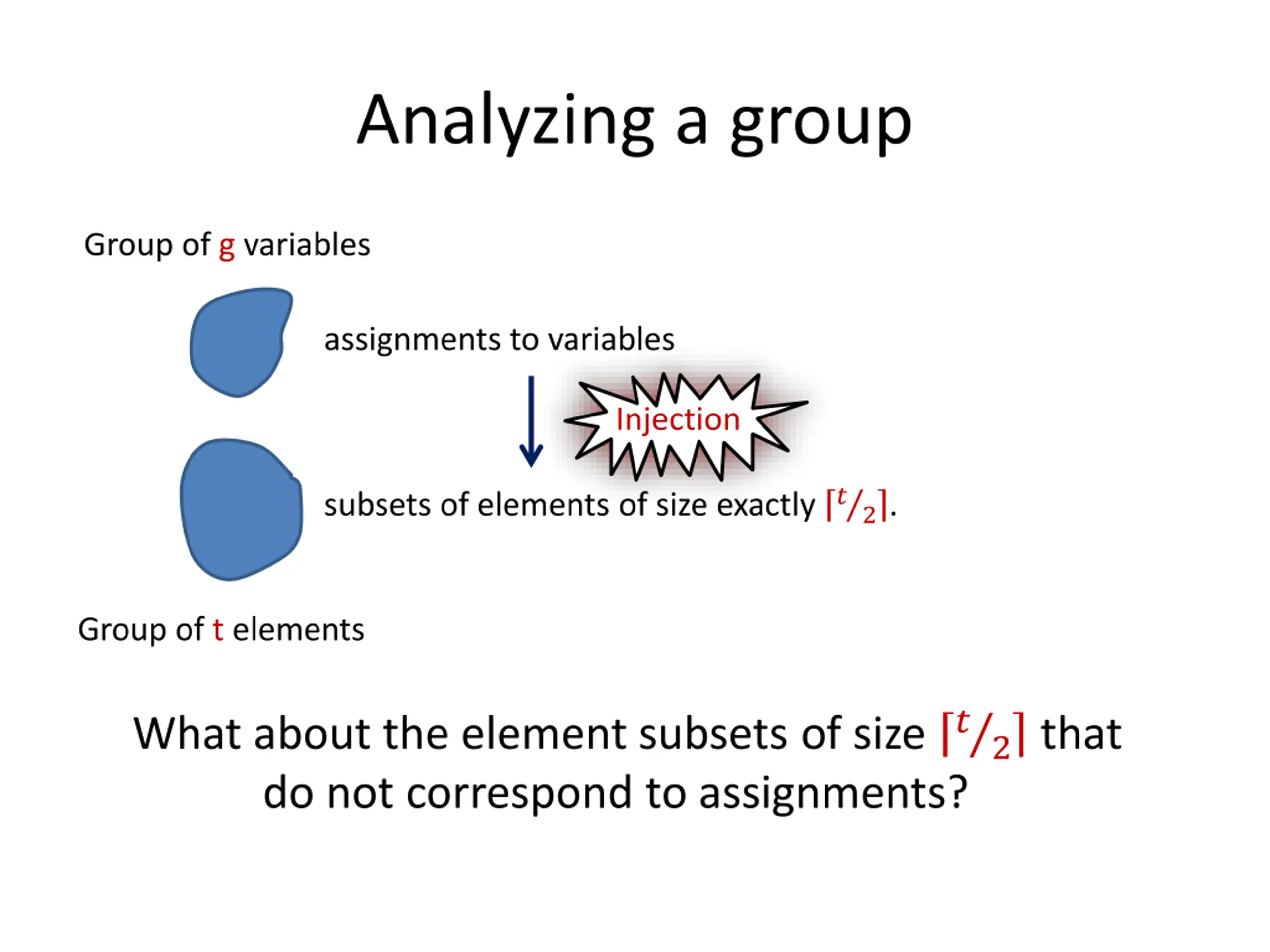 Analyzing a group

Group of g variables

assignments to variables

Injection

subsets of elements of size exactly $\lceil t/2 \rceil$.

Group of t elements

What about the element subsets of size $\lceil t/2 \rceil$ that do not correspond to assignments?